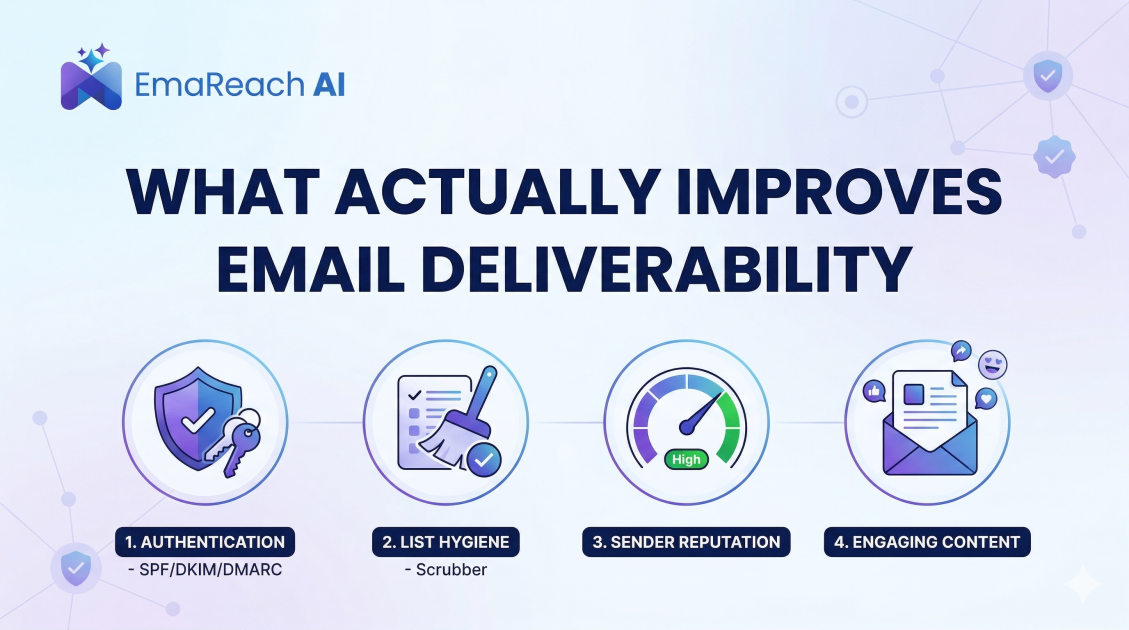 EmaReach AI

WHAT ACTUALLY IMPROVES EMAIL DELIVERABILITY

High

1. AUTHENTICATION
- SPF/DKIM/DMARC

2. LIST HYGIENE
- Scrubber

3. SENDER REPUTATION

4. ENGAGING CONTENT